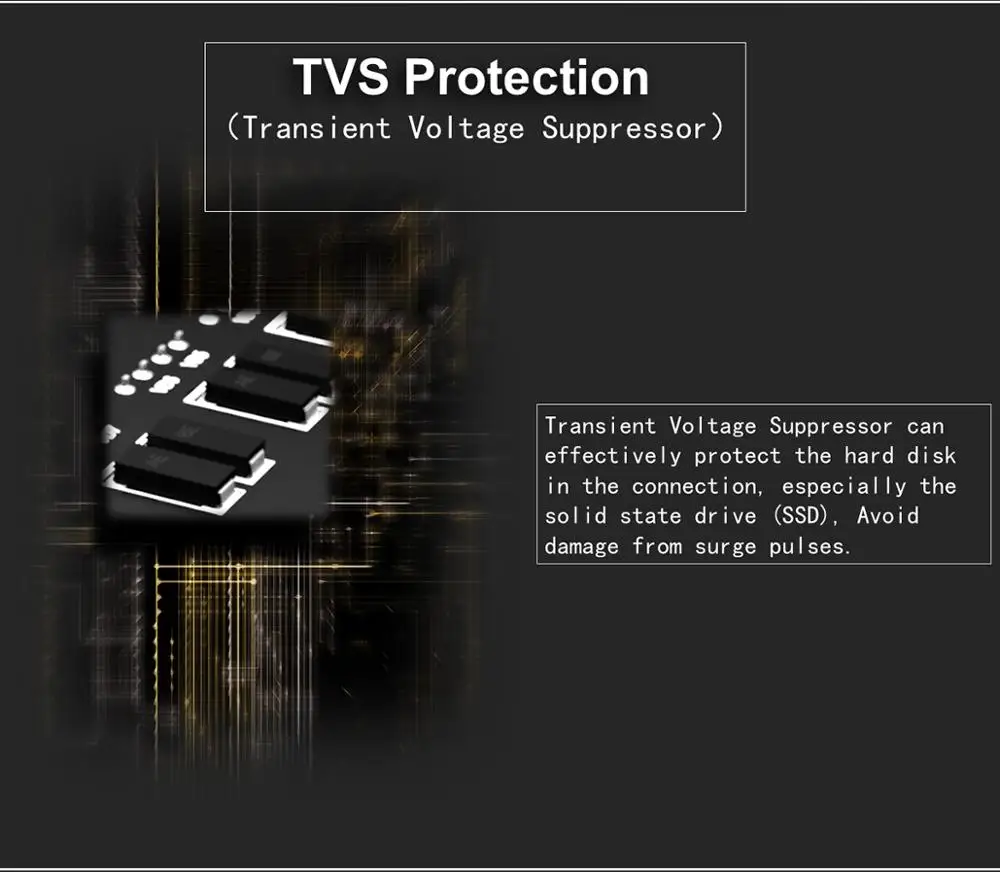 TVS Protection
(Transient Voltage Suppressor)

Transient Voltage Suppressor can effectively protect the hard disk in the connection, especially the solid state drive (SSD), Avoid damage from surge pulses.